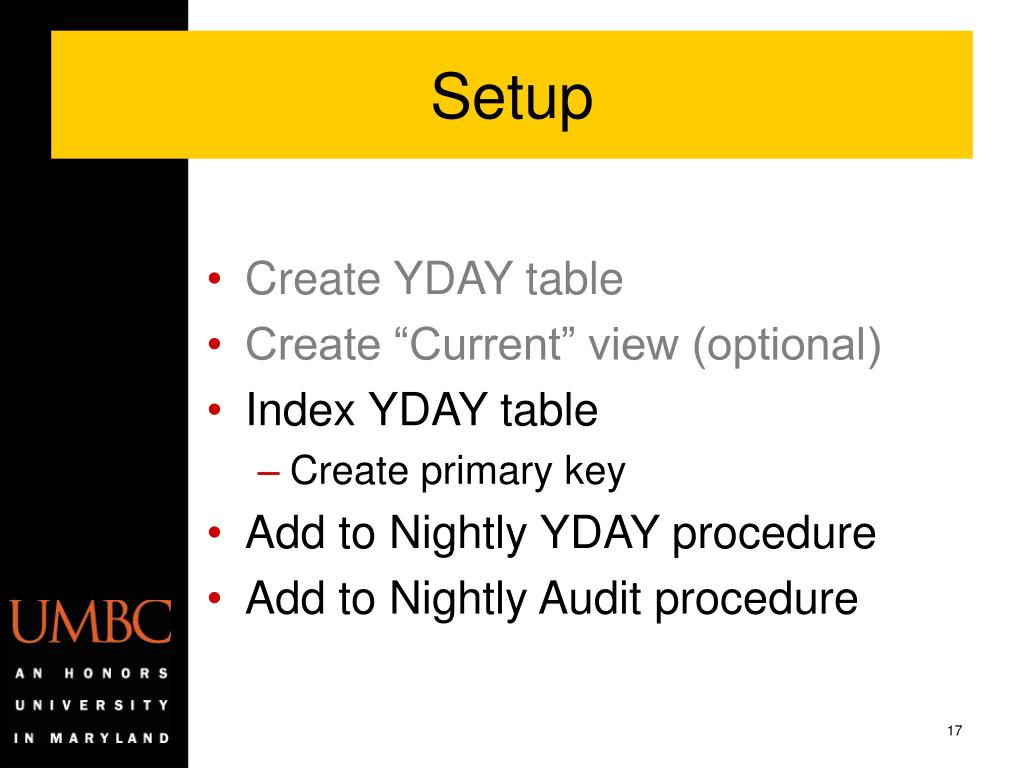 Setup

• Create YDAY table
• Create “Current” view (optional)
• Index YDAY table
– Create primary key
• Add to Nightly YDAY procedure
• Add to Nightly Audit procedure

UMBC
AN HONORS UNIVERSITY IN MARYLAND

17